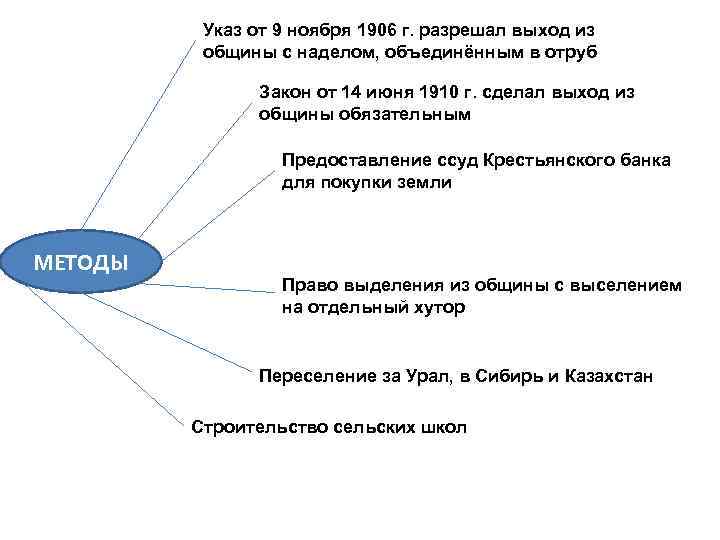 Указ от 9 ноября 1906 г. разрешал выход из общины с наделом, объединённым в отруб

Закон от 14 июня 1910 г. сделал выход из общины обязательным

Предоставление ссуд Крестьянского банка для покупки земли

МЕТОДЫ

Право выделения из общины с выселением на отдельный хутор

Переселение за Урал, в Сибирь и Казахстан

Строительство сельских школ